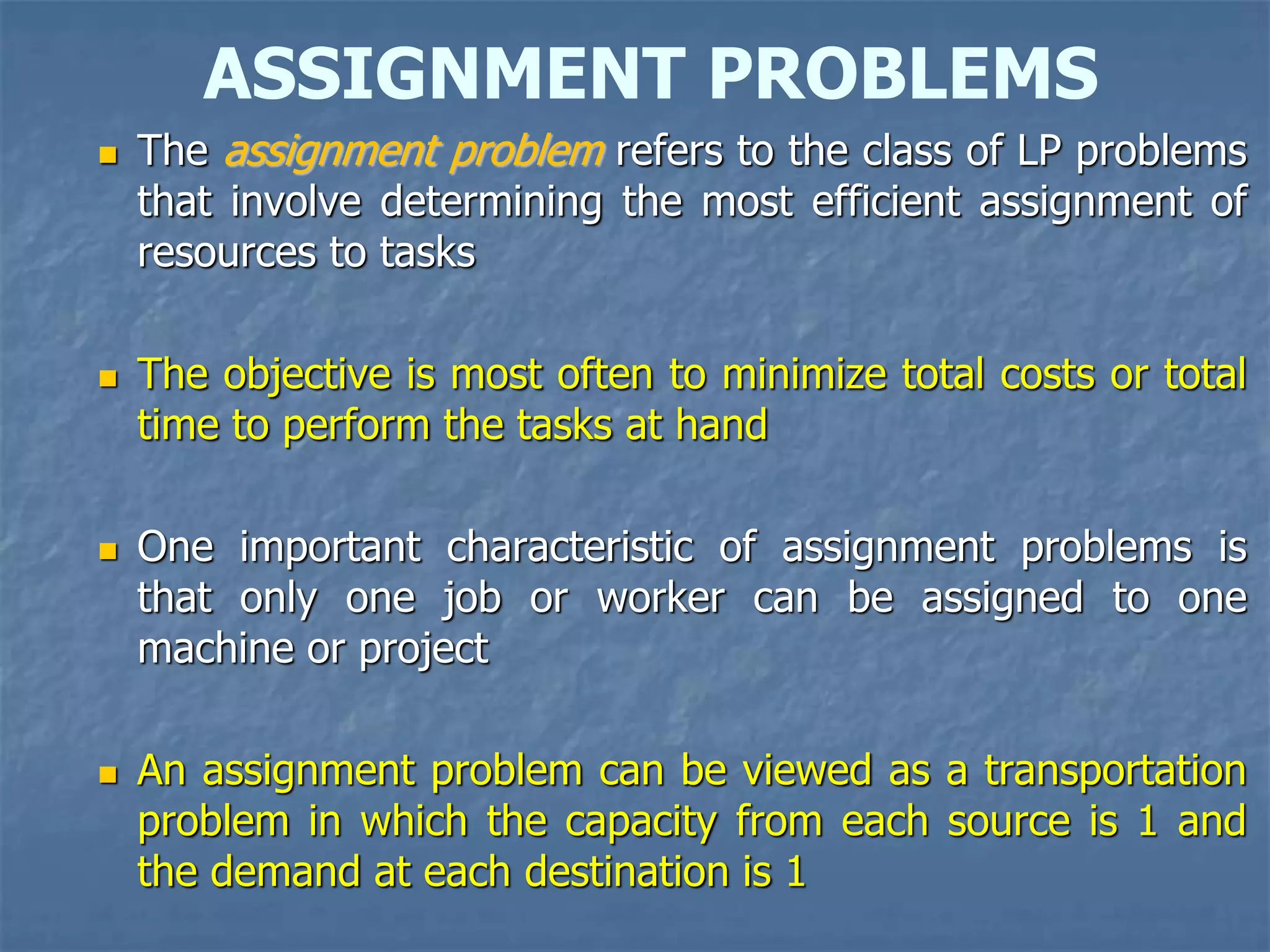 ASSIGNMENT PROBLEMS

- The assignment problem refers to the class of LP problems that involve determining the most efficient assignment of resources to tasks

- The objective is most often to minimize total costs or total time to perform the tasks at hand

- One important characteristic of assignment problems is that only one job or worker can be assigned to one machine or project

- An assignment problem can be viewed as a transportation problem in which the capacity from each source is 1 and the demand at each destination is 1